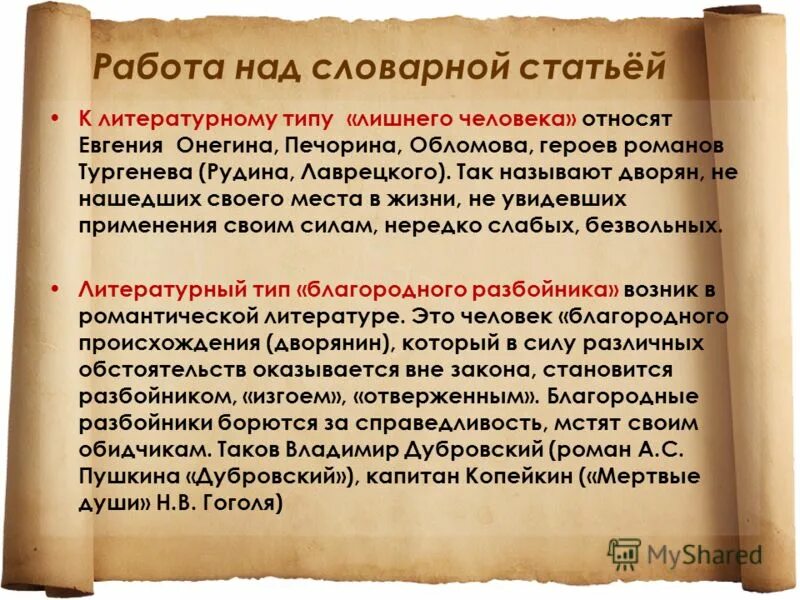 Работа над словарной статьёй

• К литературному типу «лишнего человека» относят Евгения Онегина, Печорина, Обломова, героев романов Тургенева (Рудина, Лаврецкого). Так называют дворян, не нашедших своего места в жизни, не увидевших применения своим силам, нередко слабых, безвольных.

• Литературный тип «благородного разбойника» возник в романтической литературе. Это человек «благородного происхождения (дворянин), который в силу различных обстоятельств оказывается вне закона, становится разбойником, «изгоем», «отверженным». Благородные разбойники борются за справедливость, мстят своим обидчикам. Таков Владимир Дубровский (роман А.С. Пушкина «Дубровский»), капитан Копейкин («Мертвые души» Н.В. Гоголя)

MyShared